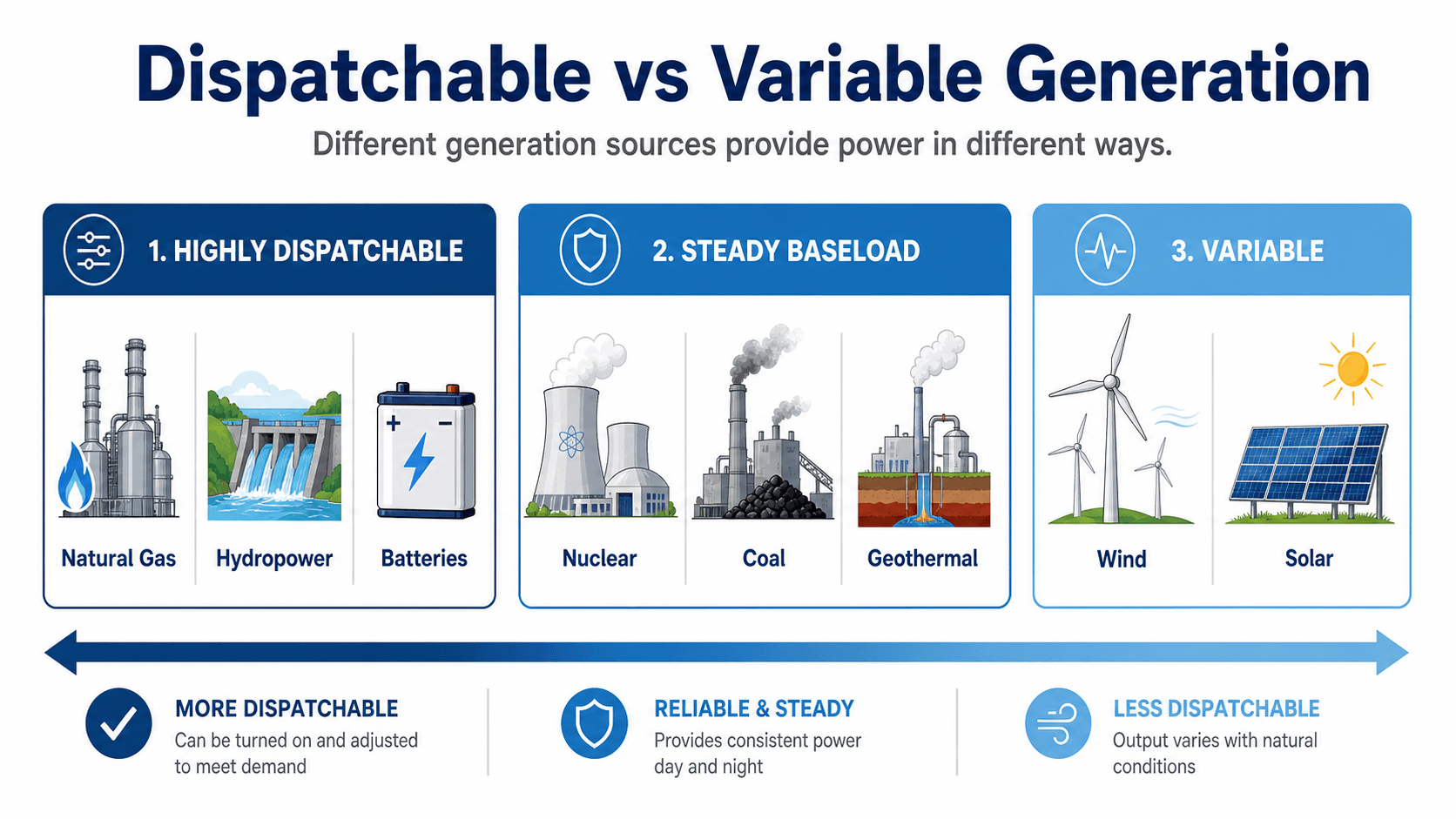 Dispatchable vs Variable Generation

Different generation sources provide power in different ways.

1. HIGHLY DISPATCHABLE

Natural Gas

Hydropower

Batteries

2. STEADY BASELOAD

Nuclear

Coal

Geothermal

3. VARIABLE

Wind

Solar

MORE DISPATCHABLE
Can be turned on and adjusted to meet demand

RELIABLE & STEADY
Provides consistent power day and night

LESS DISPATCHABLE
Output varies with natural conditions